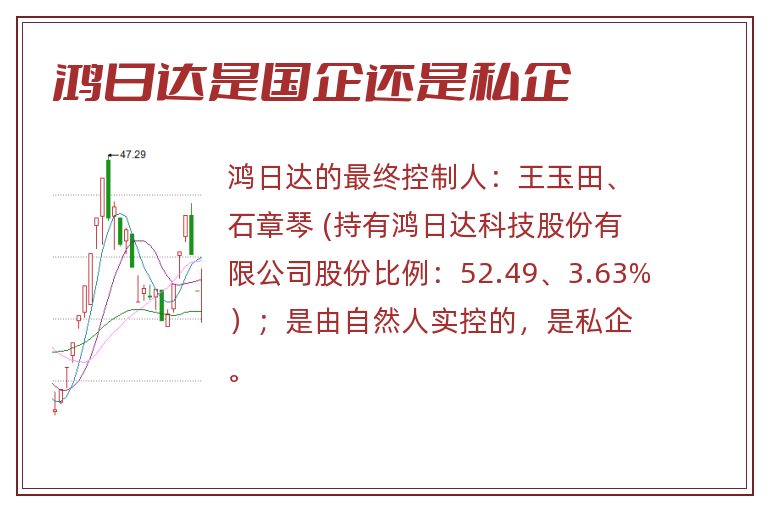 鸿日达是国企还是私企

47.29

鸿日达的最终控制人：王玉田、石章琴 (持有鸿日达科技股份有限公司股份比例：52.49、3.63%)；是由自然人实控的，是私企。